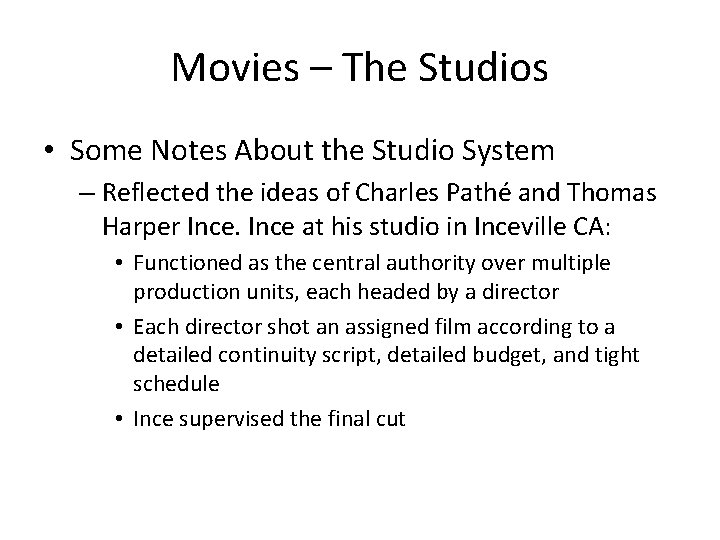 Movies – The Studios

• Some Notes About the Studio System

– Reflected the ideas of Charles Pathé and Thomas Harper Ince. Ince at his studio in Inceville CA:

• Functioned as the central authority over multiple production units, each headed by a director

• Each director shot an assigned film according to a detailed continuity script, detailed budget, and tight schedule

• Ince supervised the final cut